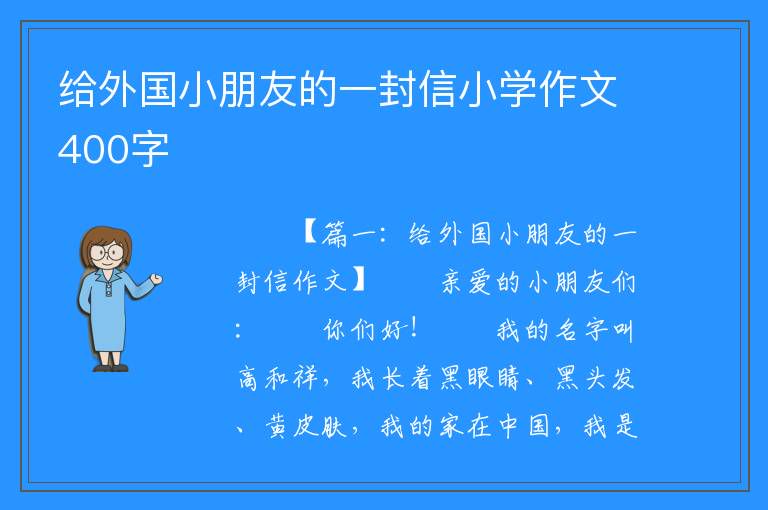 给外国小朋友的一封信小学作文400字

【篇一：给外国小朋友的一封信作文】　　亲爱的小朋友们：　　你们好！　　我的名字叫高和祥，我长着黑眼睛、黑头发、黄皮肤，我的家在中国，我是